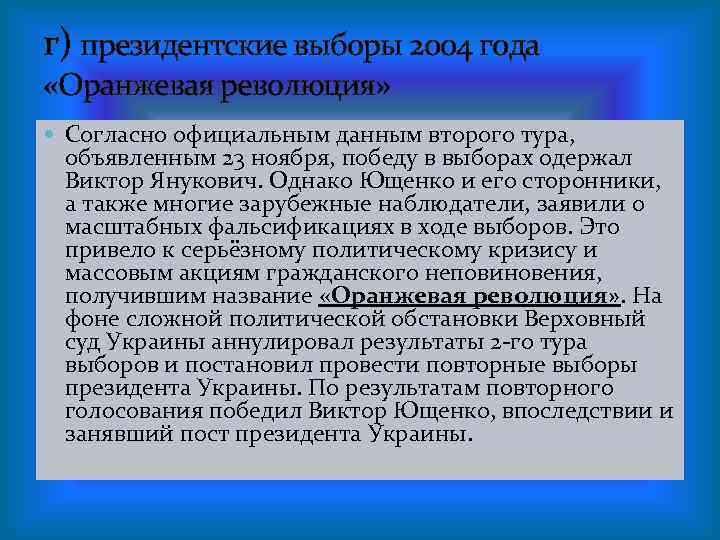 г) президентские выборы 2004 года «Оранжевая революция»

Согласно официальным данным второго тура, объявленным 23 ноября, победу в выборах одержал Виктор Янукович. Однако Ющенко и его сторонники, а также многие зарубежные наблюдатели, заявили о масштабных фальсификациях в ходе выборов. Это привело к серьёзному политическому кризису и массовым акциям гражданского неповиновения, получившим название «Оранжевая революция». На фоне сложной политической обстановки Верховный суд Украины аннулировал результаты 2-го тура выборов и постановил провести повторные выборы президента Украины. По результатам повторного голосования победил Виктор Ющенко, впоследствии и занявший пост президента Украины.